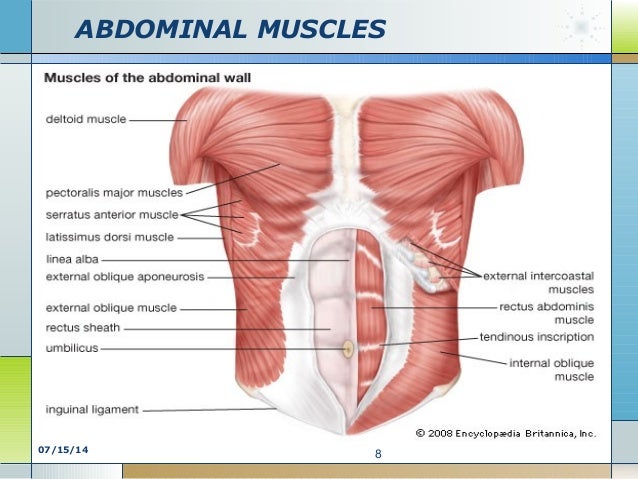 ABDOMINAL MUSCLES

Muscles of the abdominal wall

deltoid muscle

pectoralis major muscles

serratus anterior muscle

latissimus dorsi muscle

linea alba

external oblique aponeurosis

external oblique muscle

rectus sheath

umbilicus

inguinal ligament

external intercoastal muscles

rectus abdominis muscle

tendinous inscription

internal oblique muscle

© 2008 Encyclopædia Britannica, Inc.

07/15/14

8